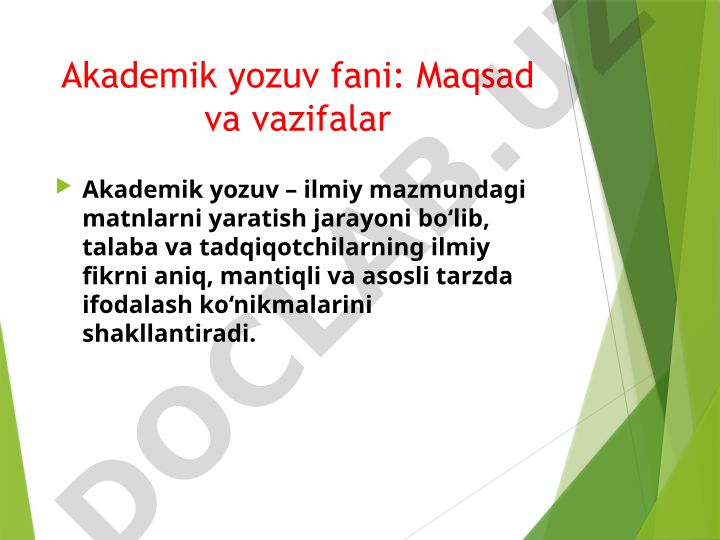 Akademik yozuv fani: Maqsad va vazifalar

Akademik yozuv – ilmiy mazmundagi matnlarni yaratish jarayoni bo‘lib, talaba va tadqiqotchilarning ilmiy fikrni aniq, mantiqli va asosli tarzda ifodalash ko‘nikmalarini shakllantiradi.

DOCLAB.UZ